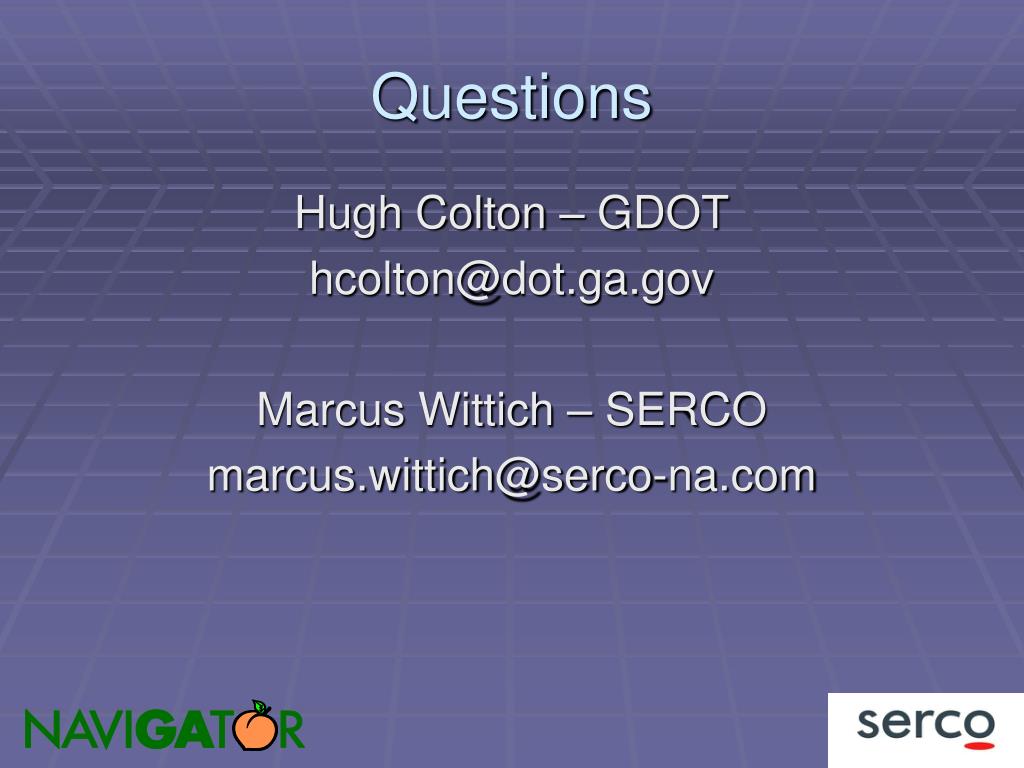 Questions

Hugh Colton – GDOT
hcolton@dot.ga.gov

Marcus Wittich – SERCO
marcus.wittich@serco-na.com

NAVIGATOR

serco